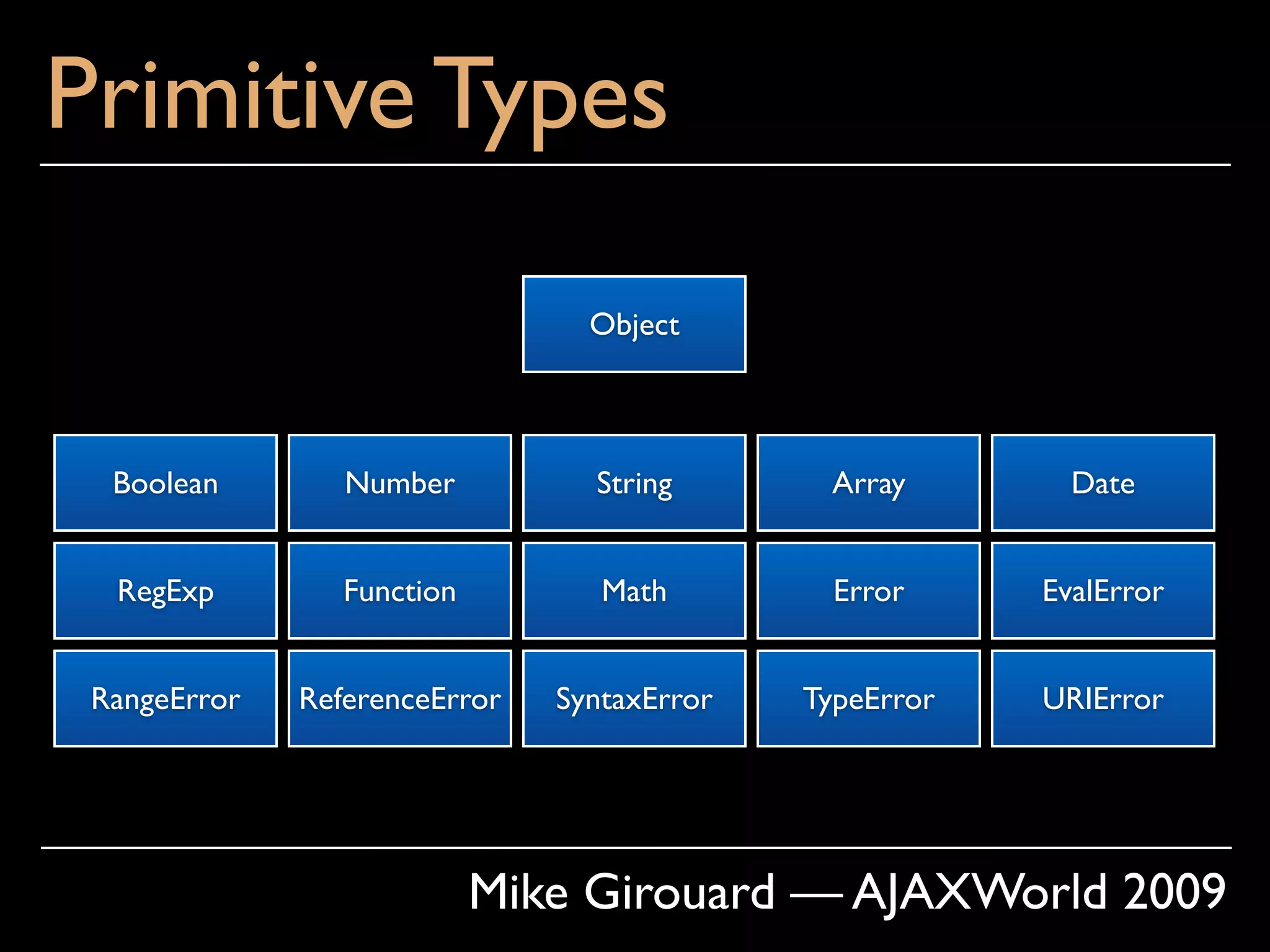 Primitive Types

Object

Boolean
Number
String
Array
Date

RegExp
Function
Math
Error
EvalError

RangeError
ReferenceError
SyntaxError
TypeError
URIError

Mike Girouard — AJAXWorld 2009